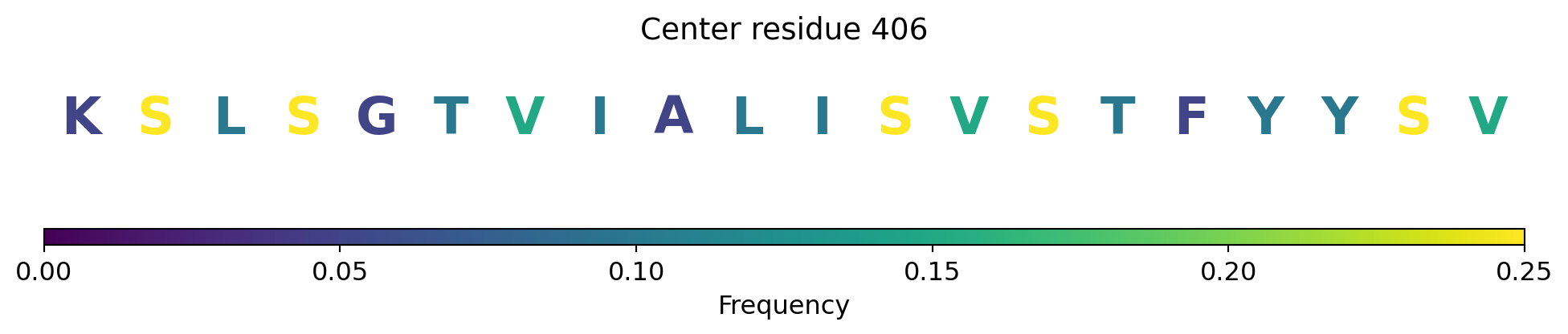 Center residue 406

K S L S G T V I A L I S V S T F Y Y S V

0.00 0.05 0.10 0.15 0.20 0.25

Frequency